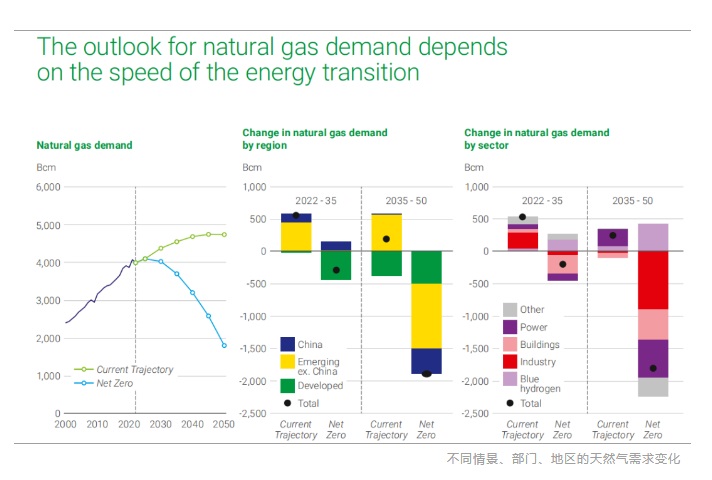 The outlook for natural gas demand depends on the speed of the energy transition

Natural gas demand

Bcm

6,000
5,000
4,000
3,000
2,000
1,000
0

Current Trajectory
Net Zero

2000 2010 2020 2030 2040 2050

Change in natural gas demand by region

Bcm

1,000
500
0
-500
-1,000
-1,500
-2,000
-2,500

2022 - 35
2035 - 50

China
Emerging ex. China
Developed
Total

Current Trajectory
Net Zero
Current Trajectory
Net Zero

Change in natural gas demand by sector

Bcm

1,000
500
0
-500
-1,000
-1,500
-2,000
-2,500

2022 - 35
2035 - 50

Other
Power
Buildings
Industry
Blue hydrogen
Total

Current Trajectory
Net Zero
Current Trajectory
Net Zero

不同情景、部门、地区的天然气需求变化